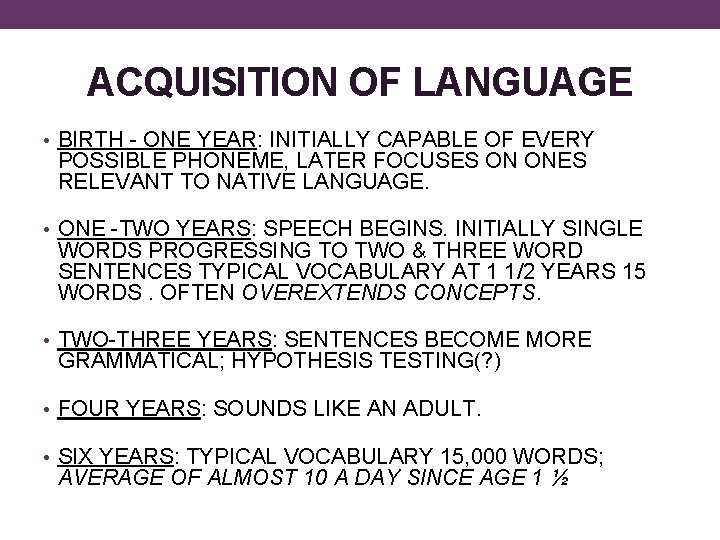 ACQUISITION OF LANGUAGE

• BIRTH - ONE YEAR: INITIALLY CAPABLE OF EVERY POSSIBLE PHONEME, LATER FOCUSES ON ONES RELEVANT TO NATIVE LANGUAGE.

• ONE -TWO YEARS: SPEECH BEGINS. INITIALLY SINGLE WORDS PROGRESSING TO TWO & THREE WORD SENTENCES TYPICAL VOCABULARY AT 1 1/2 YEARS 15 WORDS . OFTEN OVEREXTENDS CONCEPTS.

• TWO-THREE YEARS: SENTENCES BECOME MORE GRAMMATICAL; HYPOTHESIS TESTING(?)

• FOUR YEARS: SOUNDS LIKE AN ADULT.

• SIX YEARS: TYPICAL VOCABULARY 15,000 WORDS; AVERAGE OF ALMOST 10 A DAY SINCE AGE 1 ½